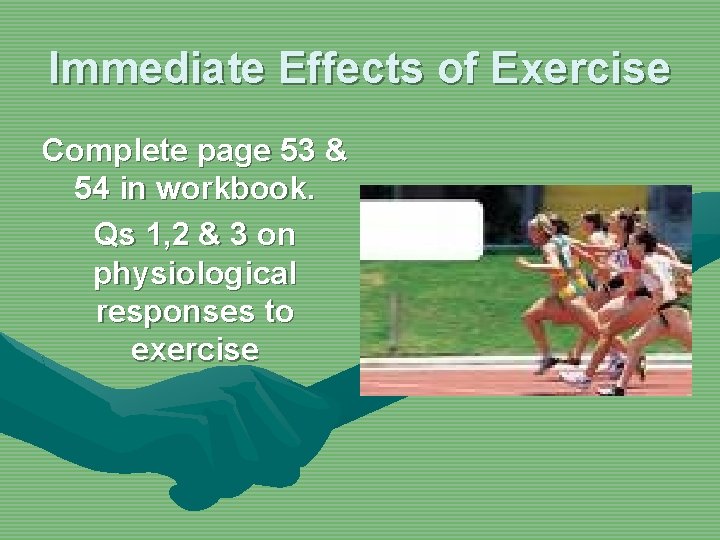 Immediate Effects of Exercise

Complete page 53 & 54 in workbook.

Qs 1,2 & 3 on physiological responses to exercise